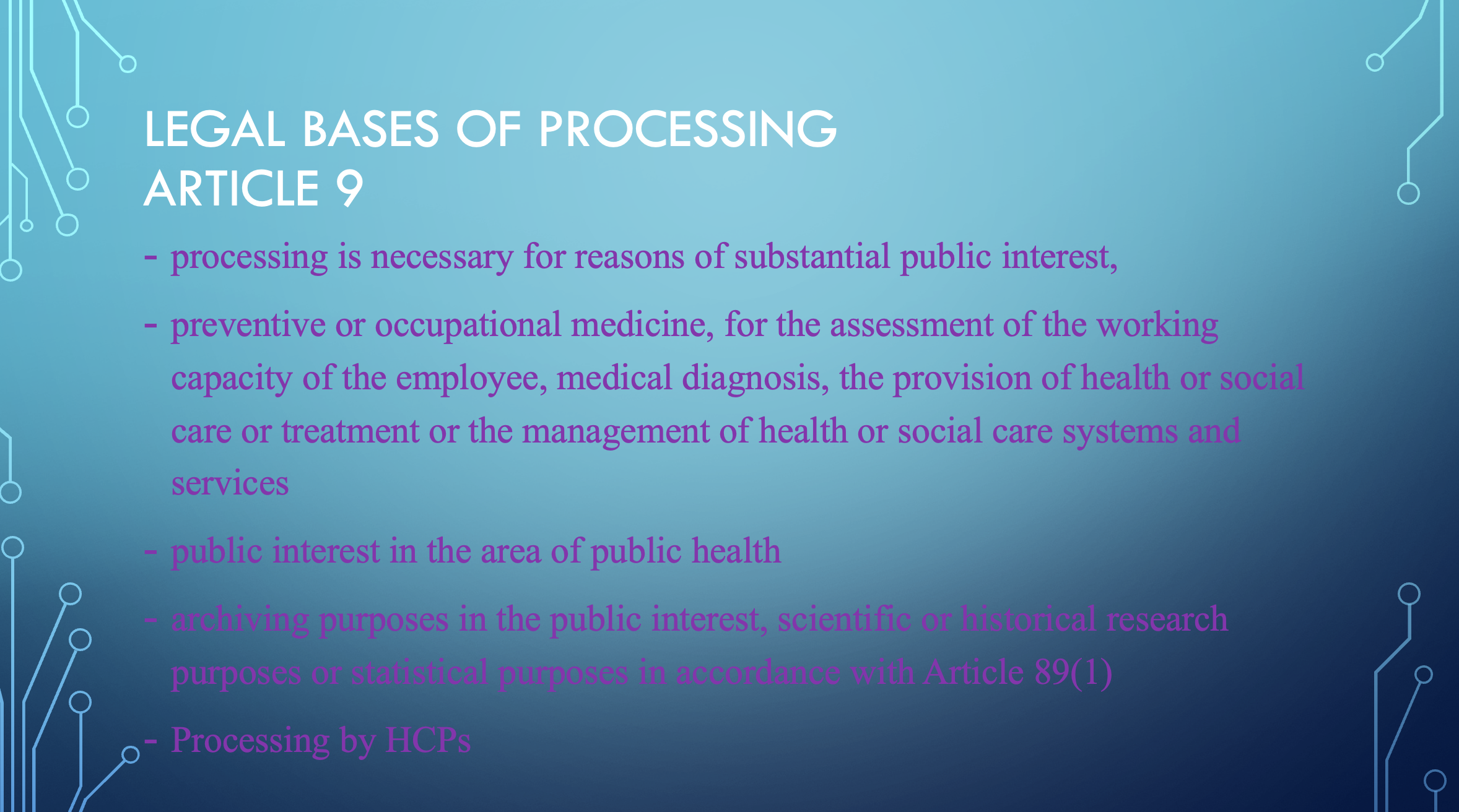 LEGAL BASES OF PROCESSING
ARTICLE 9

- processing is necessary for reasons of substantial public interest,

- preventive or occupational medicine, for the assessment of the working capacity of the employee, medical diagnosis, the provision of health or social care or treatment or the management of health or social care systems and services

- public interest in the area of public health

- archiving purposes in the public interest, scientific or historical research purposes or statistical purposes in accordance with Article 89(1)

- Processing by HCPs